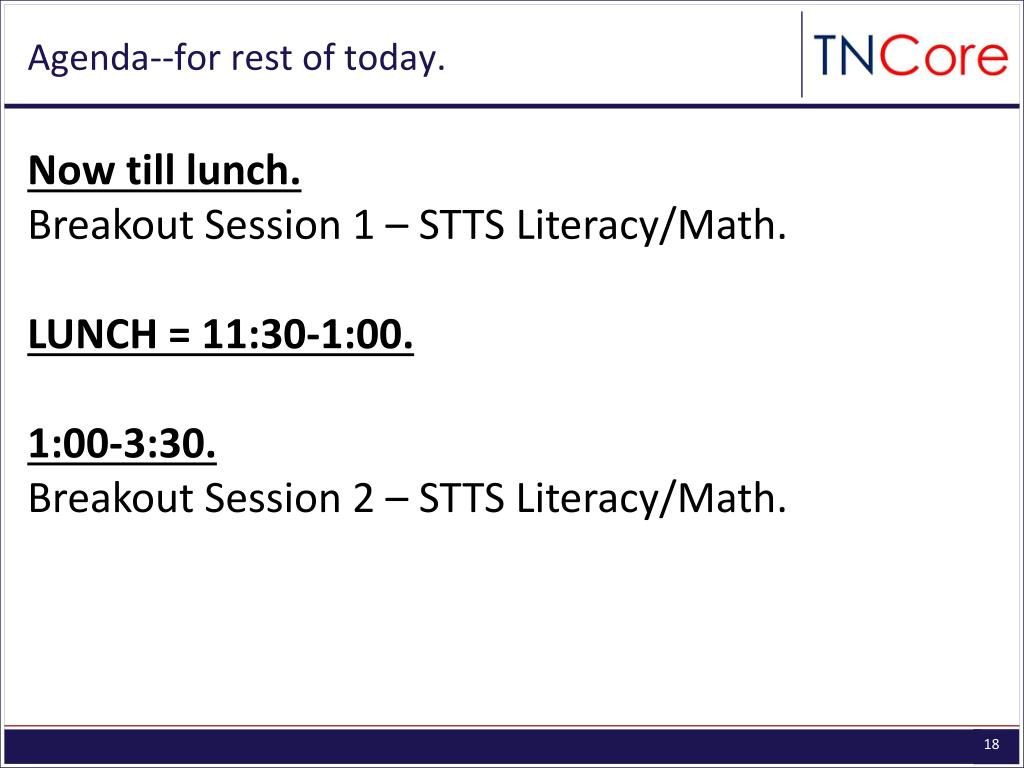 Agenda--for rest of today.

TNCore

Now till lunch.
Breakout Session 1 – STTS Literacy/Math.

LUNCH = 11:30-1:00.

1:00-3:30.
Breakout Session 2 – STTS Literacy/Math.

18